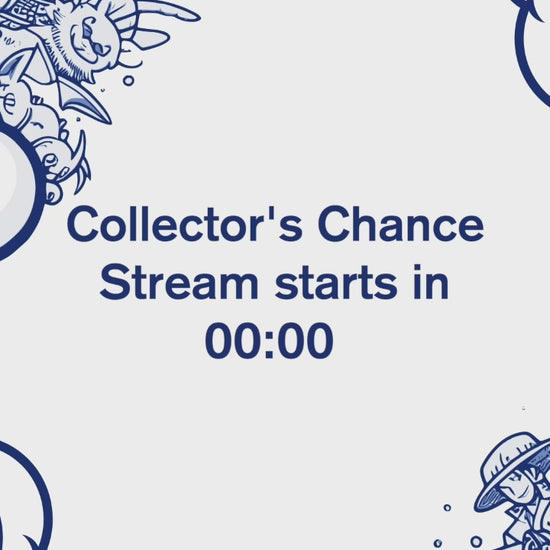 Collector's Chance
Stream starts in
00:00